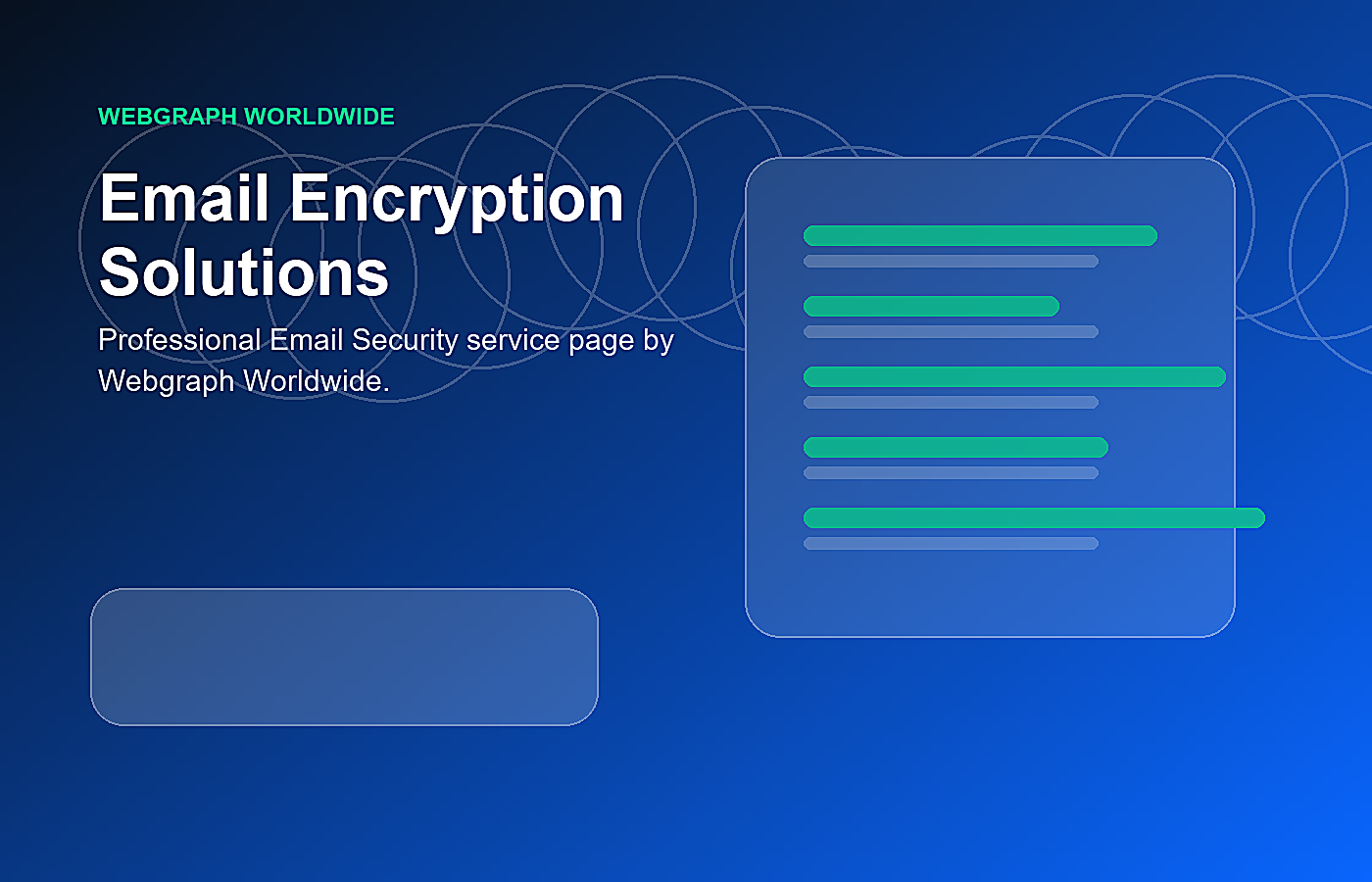 WEBGRAPH WORLDWIDE

Email Encryption Solutions

Professional Email Security service page by Webgraph Worldwide.